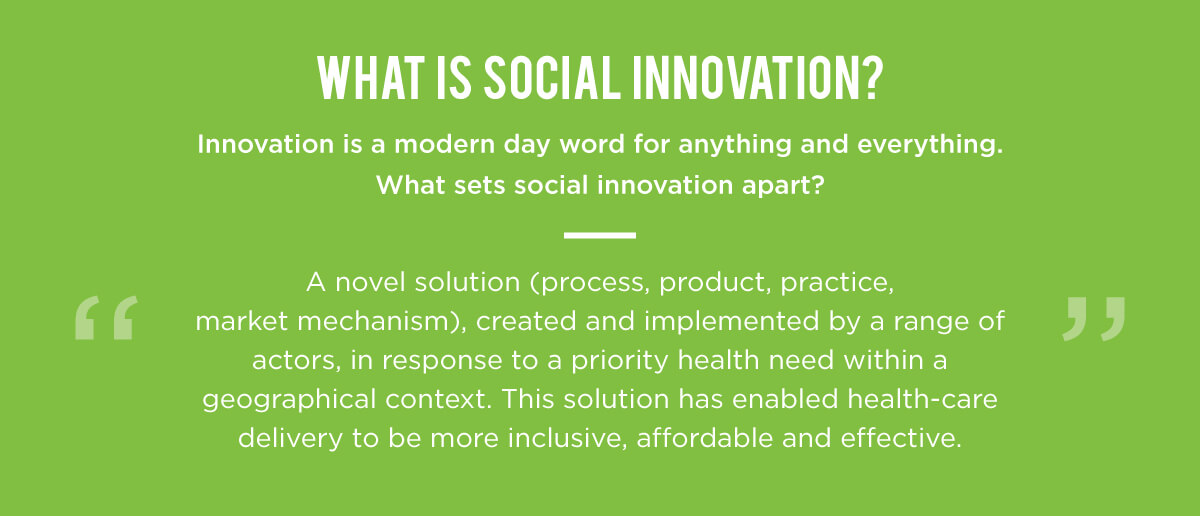 WHAT IS SOCIAL INNOVATION?

Innovation is a modern day word for anything and everything. What sets social innovation apart?

“ A novel solution (process, product, practice, market mechanism), created and implemented by a range of actors, in response to a priority health need within a geographical context. This solution has enabled health-care delivery to be more inclusive, affordable and effective. ”